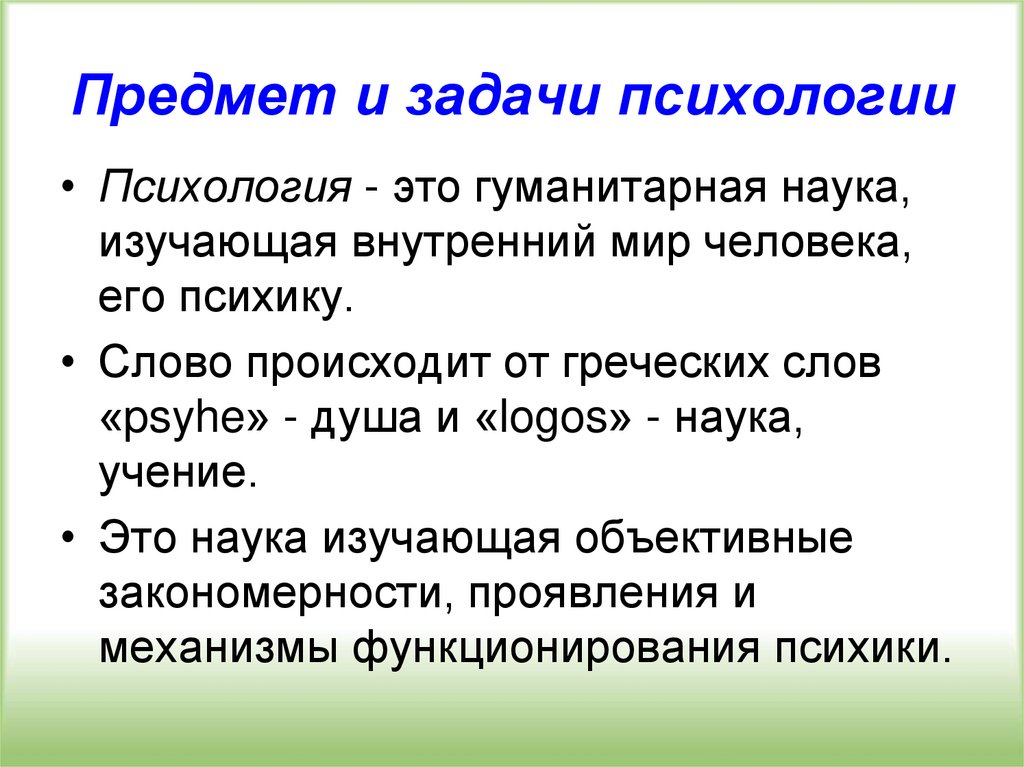 Предмет и задачи психологии

• Психология - это гуманитарная наука, изучающая внутренний мир человека, его психику.

• Слово происходит от греческих слов «psyhe» - душа и «logos» - наука, учение.

• Это наука изучающая объективные закономерности, проявления и механизмы функционирования психики.